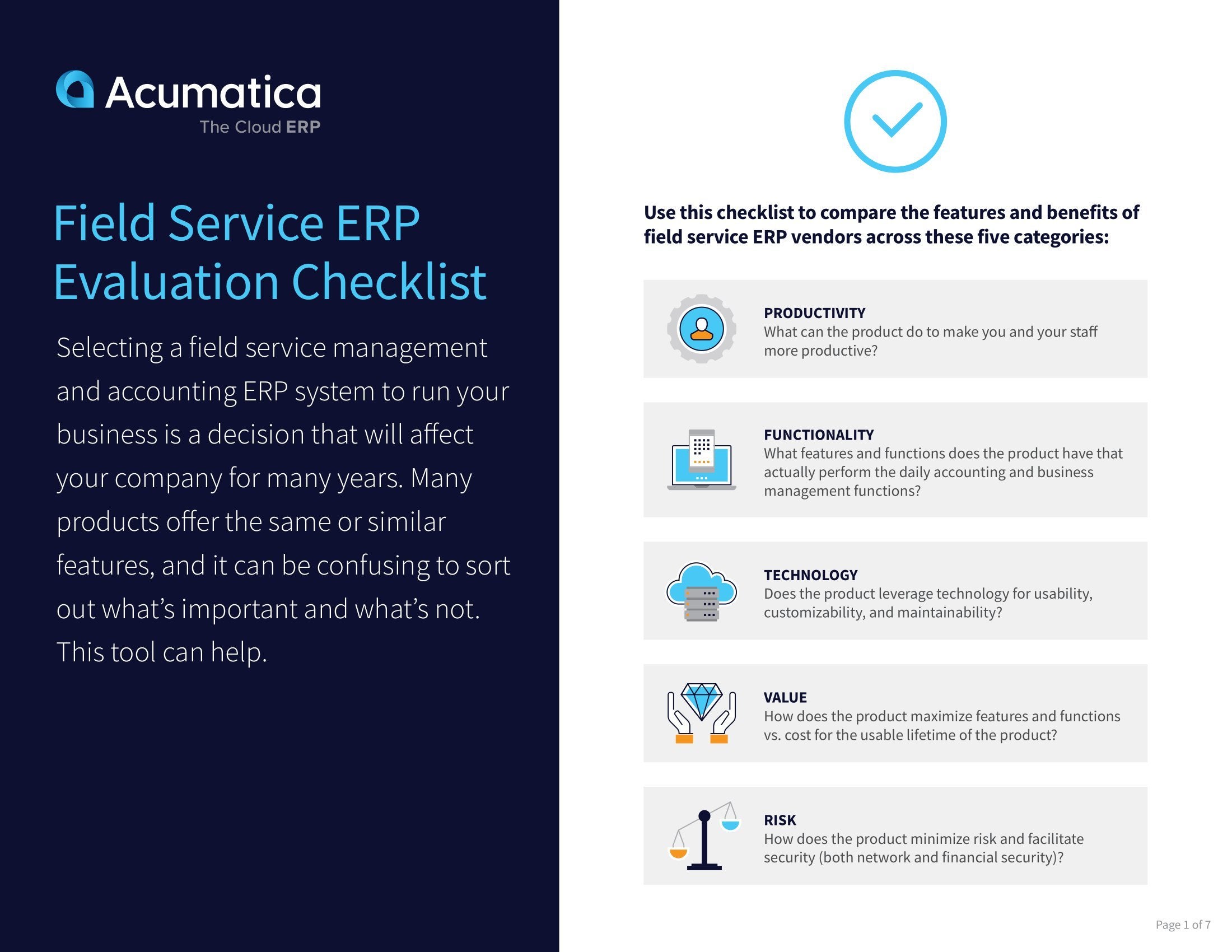 Acumatica
The Cloud ERP

Field Service ERP Evaluation Checklist

Selecting a field service management and accounting ERP system to run your business is a decision that will affect your company for many years. Many products offer the same or similar features, and it can be confusing to sort out what's important and what's not. This tool can help.

Use this checklist to compare the features and benefits of field service ERP vendors across these five categories:

PRODUCTIVITY
What can the product do to make you and your staff more productive?

FUNCTIONALITY
What features and functions does the product have that actually perform the daily accounting and business management functions?

TECHNOLOGY
Does the product leverage technology for usability, customizability, and maintainability?

VALUE
How does the product maximize features and functions vs. cost for the usable lifetime of the product?

RISK
How does the product minimize risk and facilitate security (both network and financial security)?

Page 1 of 7